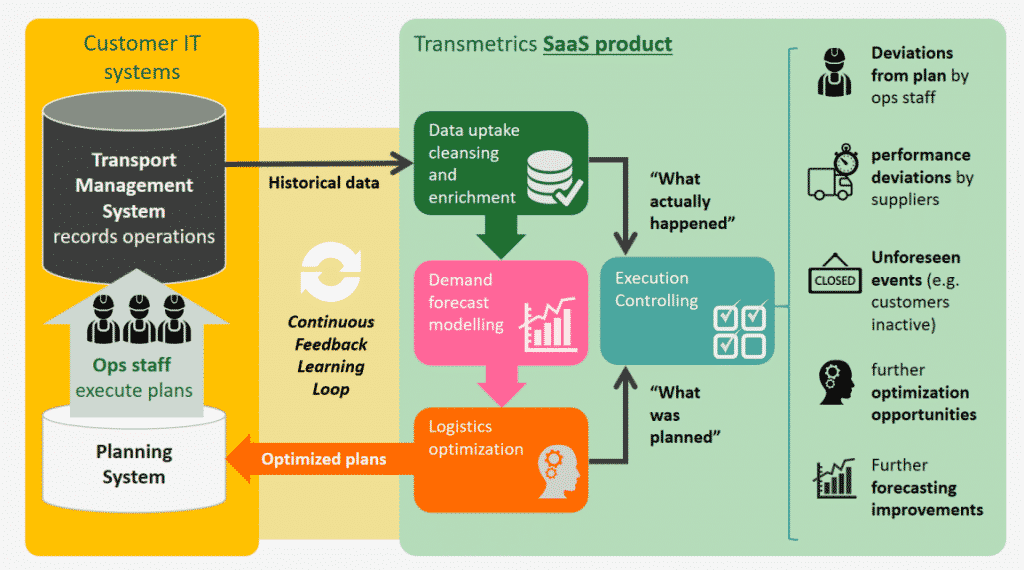 Customer IT systems

Transport Management System records operations

Ops staff execute plans

Planning System

Historical data

Continuous Feedback Learning Loop

Optimized plans

Transmetrics SaaS product

Data uptake cleansing and enrichment

Demand forecast modelling

Logistics optimization

"What actually happened"

Execution Controlling

"What was planned"

Deviations from plan by ops staff

performance deviations by suppliers

CLOSED

Unforeseen events (e.g. customers inactive)

further optimization opportunities

Further forecasting improvements